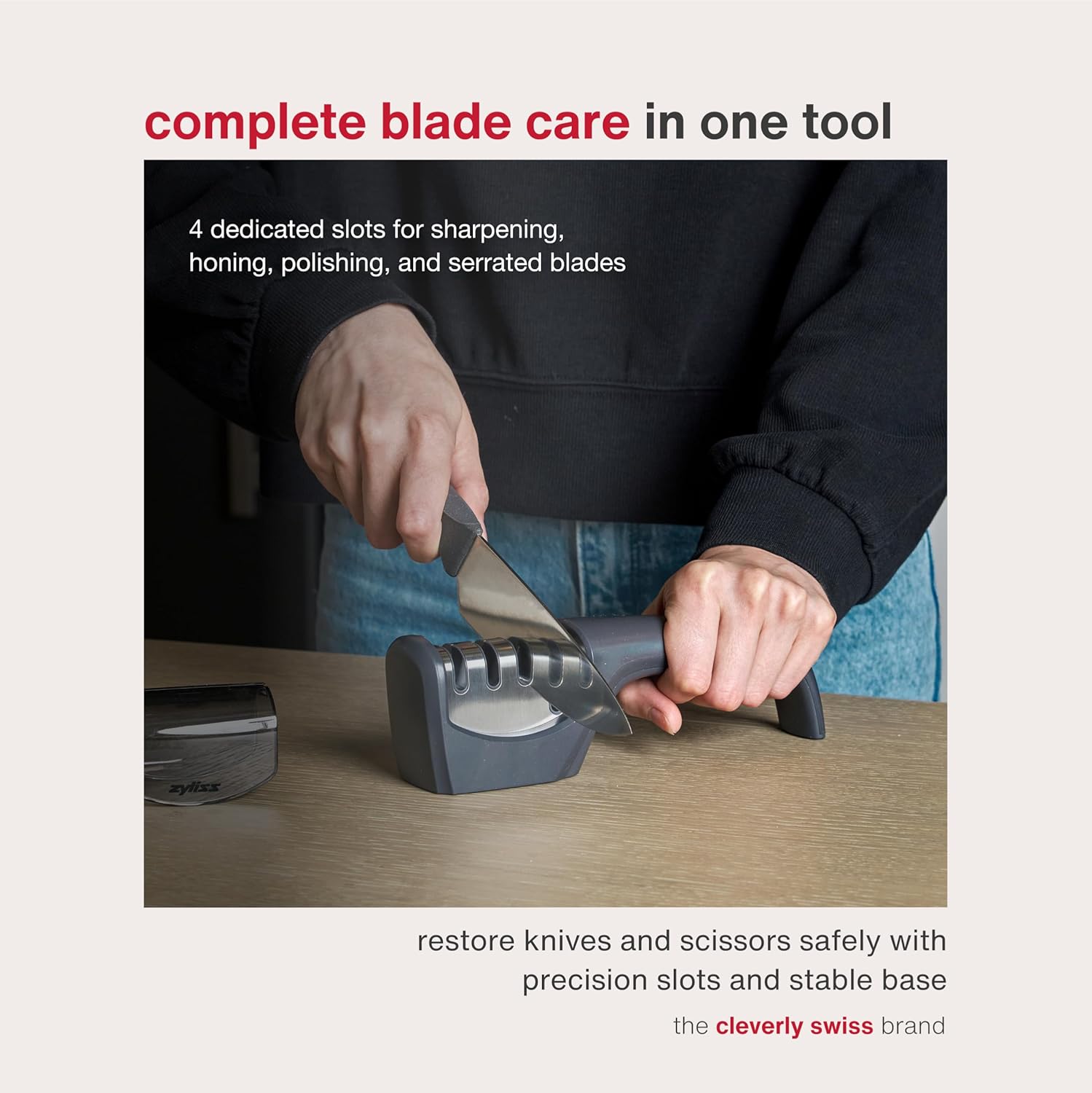 complete blade care in one tool

4 dedicated slots for sharpening, honing, polishing, and serrated blades

zyliss

restore knives and scissors safely with precision slots and stable base

the cleverly swiss brand